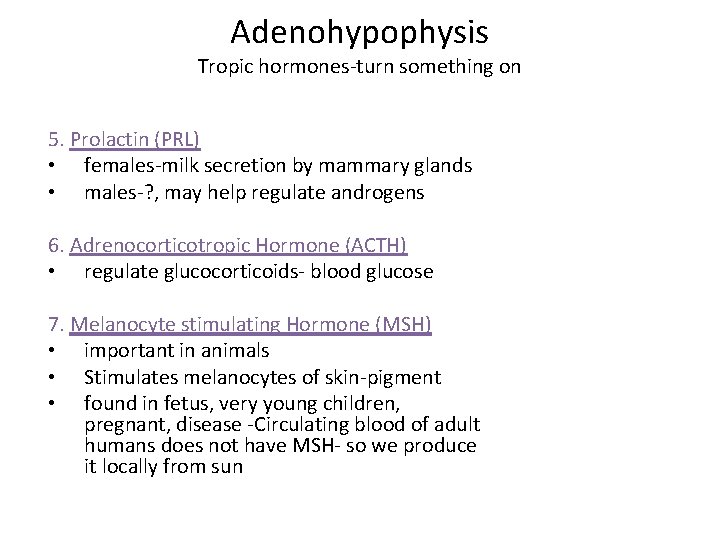 Adenohypophysis
Tropic hormones-turn something on

5. Prolactin (PRL)
• females-milk secretion by mammary glands
• males-?, may help regulate androgens

6. Adrenocorticotropic Hormone (ACTH)
• regulate glucocorticoids- blood glucose

7. Melanocyte stimulating Hormone (MSH)
• important in animals
• Stimulates melanocytes of skin-pigment
• found in fetus, very young children, pregnant, disease -Circulating blood of adult humans does not have MSH- so we produce it locally from sun